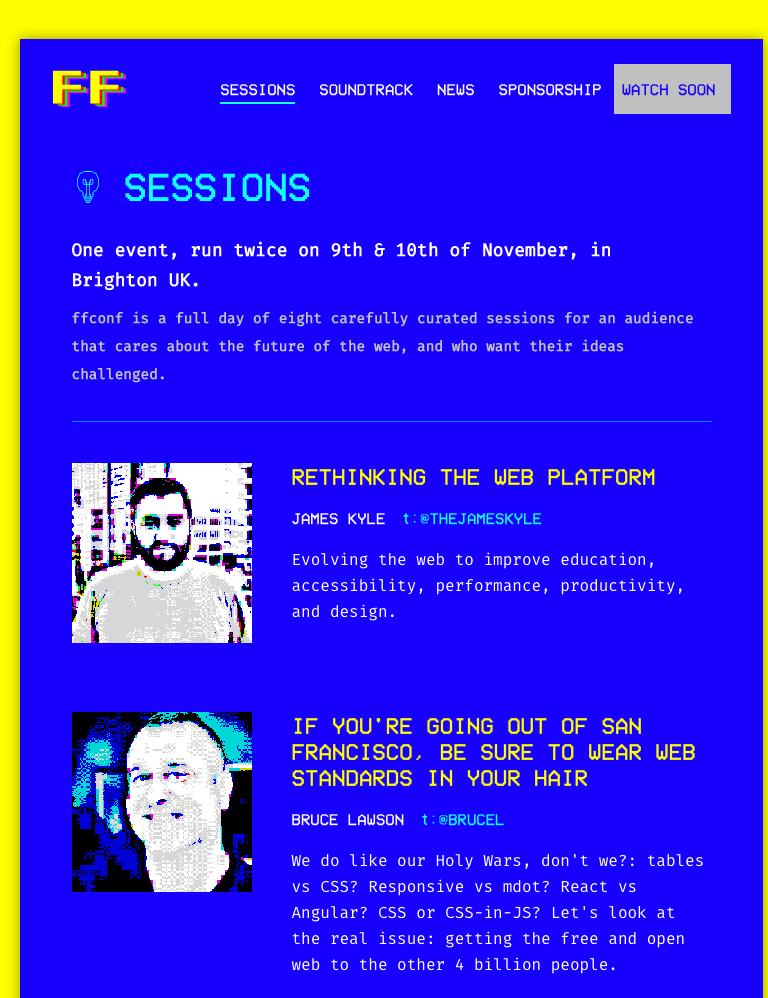 FF

SESSIONS SOUNDTRACK NEWS SPONSORSHIP WATCH SOON

SESSIONS

One event, run twice on 9th & 10th of November, in Brighton UK.

ffconf is a full day of eight carefully curated sessions for an audience that cares about the future of the web, and who want their ideas challenged.

RETHINKING THE WEB PLATFORM

JAMES KYLE t:@THEJAMESKYLE

Evolving the web to improve education, accessibility, performance, productivity, and design.

IF YOU'RE GOING OUT OF SAN FRANCISCO, BE SURE TO WEAR WEB STANDARDS IN YOUR HAIR

BRUCE LAWSON t:@BRUCEL

We do like our Holy Wars, don't we?: tables vs CSS? Responsive vs mdot? React vs Angular? CSS or CSS-in-JS? Let's look at the real issue: getting the free and open web to the other 4 billion people.